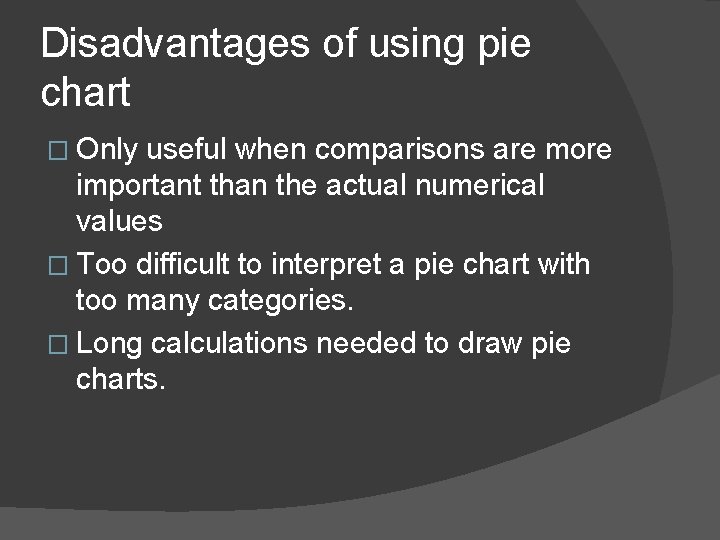 Disadvantages of using pie chart

□ Only useful when comparisons are more important than the actual numerical values

□ Too difficult to interpret a pie chart with too many categories.

□ Long calculations needed to draw pie charts.